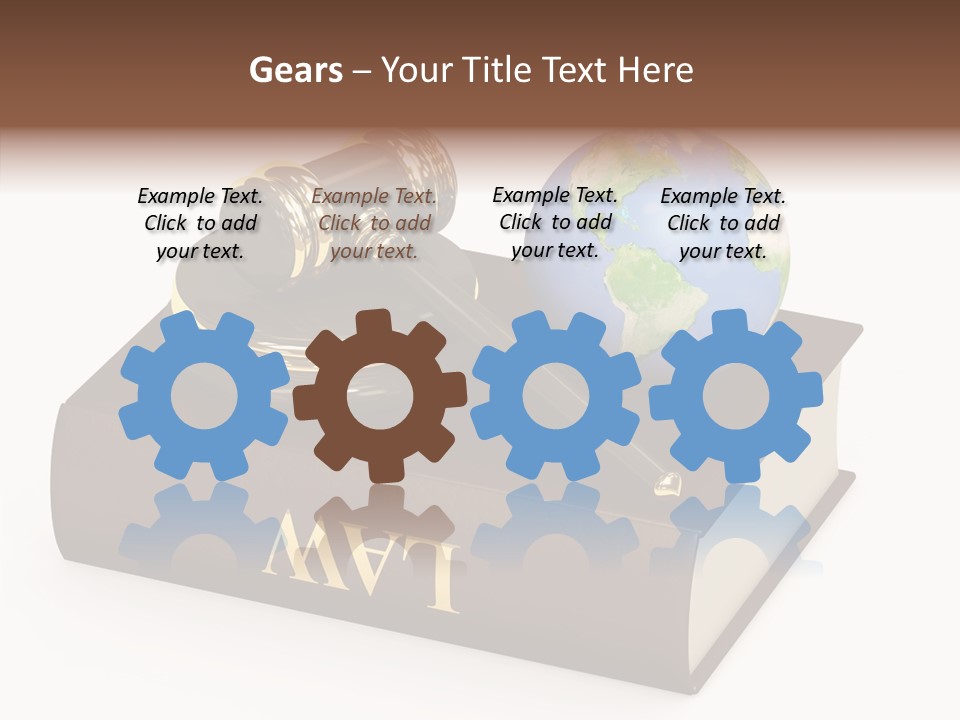 Gears – Your Title Text Here

Example Text. Click to add your text.

Example Text. Click to add your text.

Example Text. Click to add your text.

Example Text. Click to add your text.

LAW